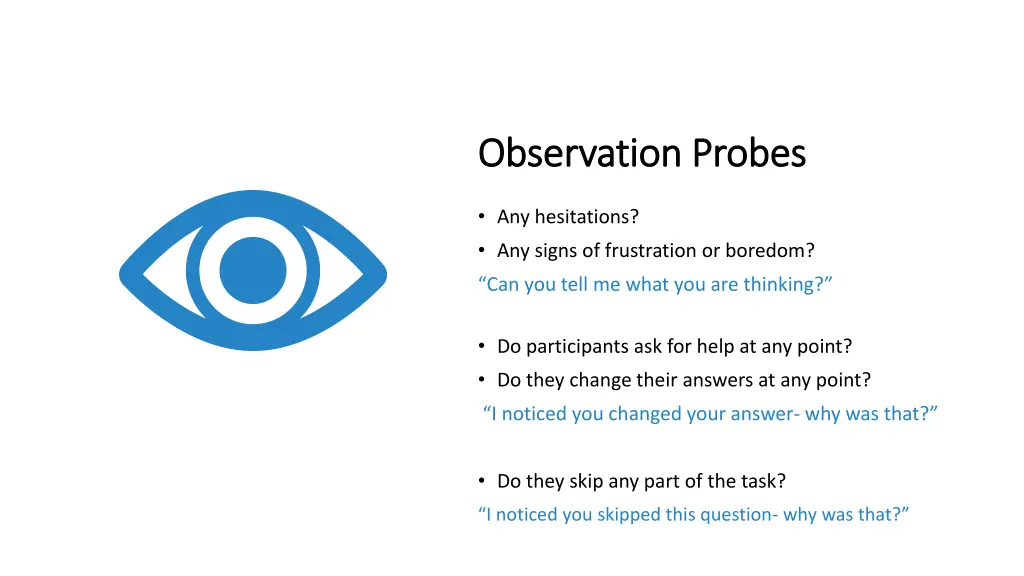 Observation Probes

• Any hesitations?
• Any signs of frustration or boredom?
“Can you tell me what you are thinking?”

• Do participants ask for help at any point?
• Do they change their answers at any point?
“I noticed you changed your answer- why was that?”

• Do they skip any part of the task?
“I noticed you skipped this question- why was that?”